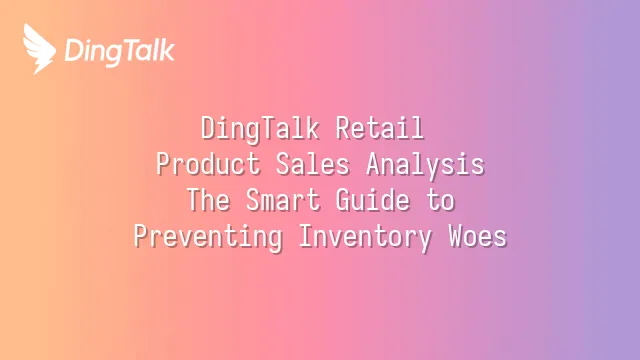 DingTalk

DingTalk Retail
Product Sales Analysis
The Smart Guide to
Preventing Inventory Woes